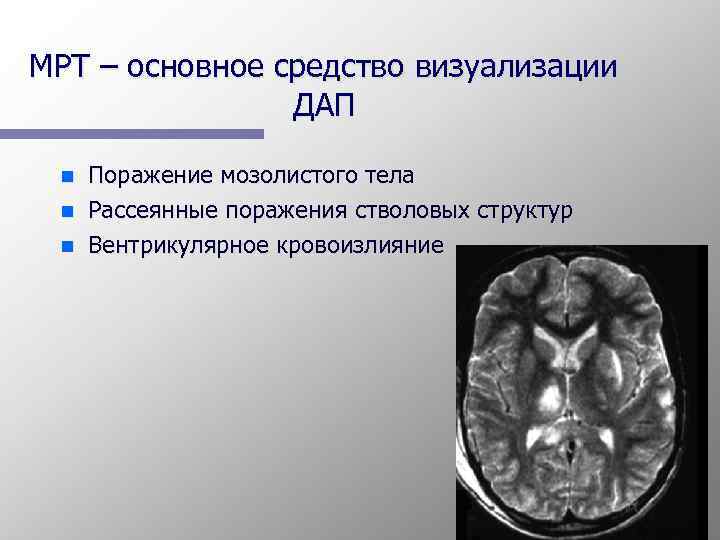 МРТ – основное средство визуализации ДАП

- Поражение мозолистого тела
- Рассеянные поражения стволовых структур
- Вентрикулярное кровоизлияние